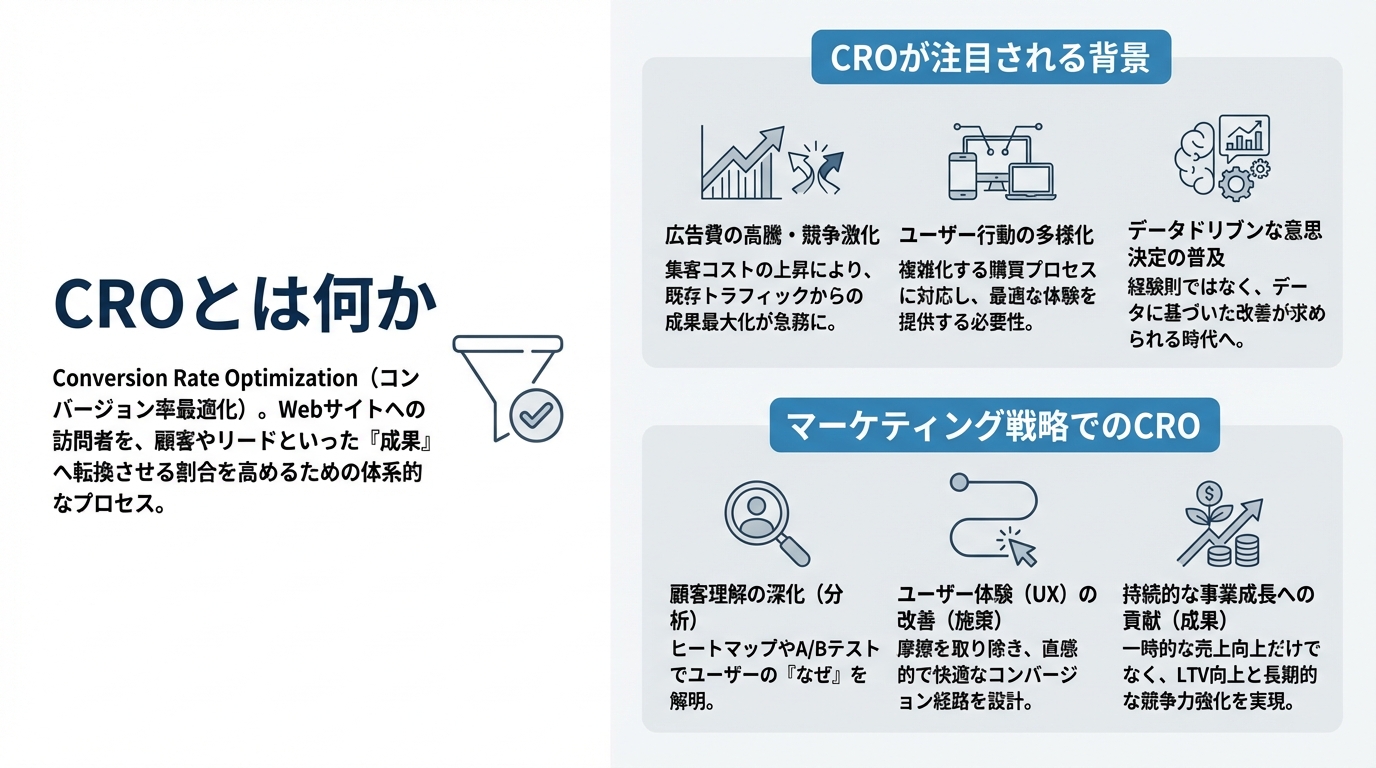 CROとは何か

Conversion Rate Optimization（コンバージョン率最適化）。Webサイトへの訪問者を、顧客やリードといった『成果』へ転換させる割合を高めるための体系的なプロセス。

CROが注目される背景

広告費の高騰・競争激化
集客コストの上昇により、既存トラフィックからの成果最大化が急務に。

ユーザー行動の多様化
複雑化する購買プロセスに対応し、最適な体験を提供する必要性。

データドリブンな意思決定の普及
経験則ではなく、データに基づいた改善が求められる時代へ。

マーケティング戦略でのCRO

顧客理解の深化（分析）
ヒートマップやA/Bテストでユーザーの『なぜ』を解明。

ユーザー体験（UX）の改善（施策）
摩擦を取り除き、直感的で快適なコンバージョン経路を設計。

持続的な事業成長への貢献（成果）
一時的な売上向上だけでなく、LTV向上と長期的な競争力強化を実現。